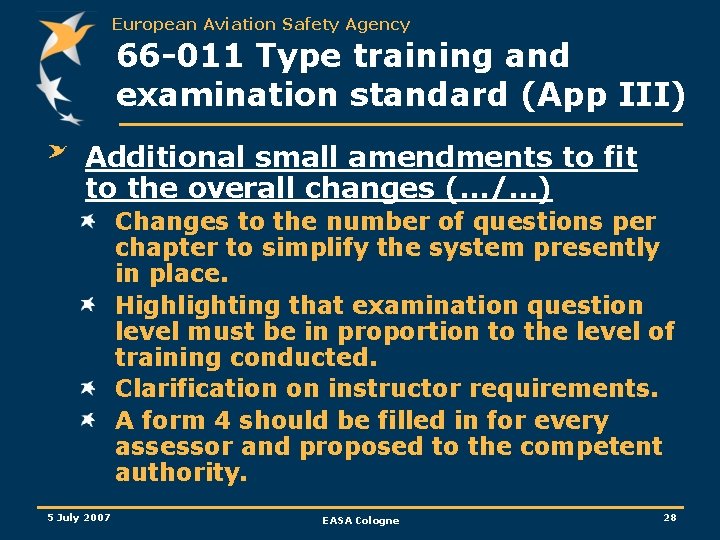 European Aviation Safety Agency

66-011 Type training and examination standard (App III)

Additional small amendments to fit to the overall changes (.../...)

Changes to the number of questions per chapter to simplify the system presently in place.

Highlighting that examination question level must be in proportion to the level of training conducted.

Clarification on instructor requirements.

A form 4 should be filled in for every assessor and proposed to the competent authority.

5 July 2007

EASA Cologne

28